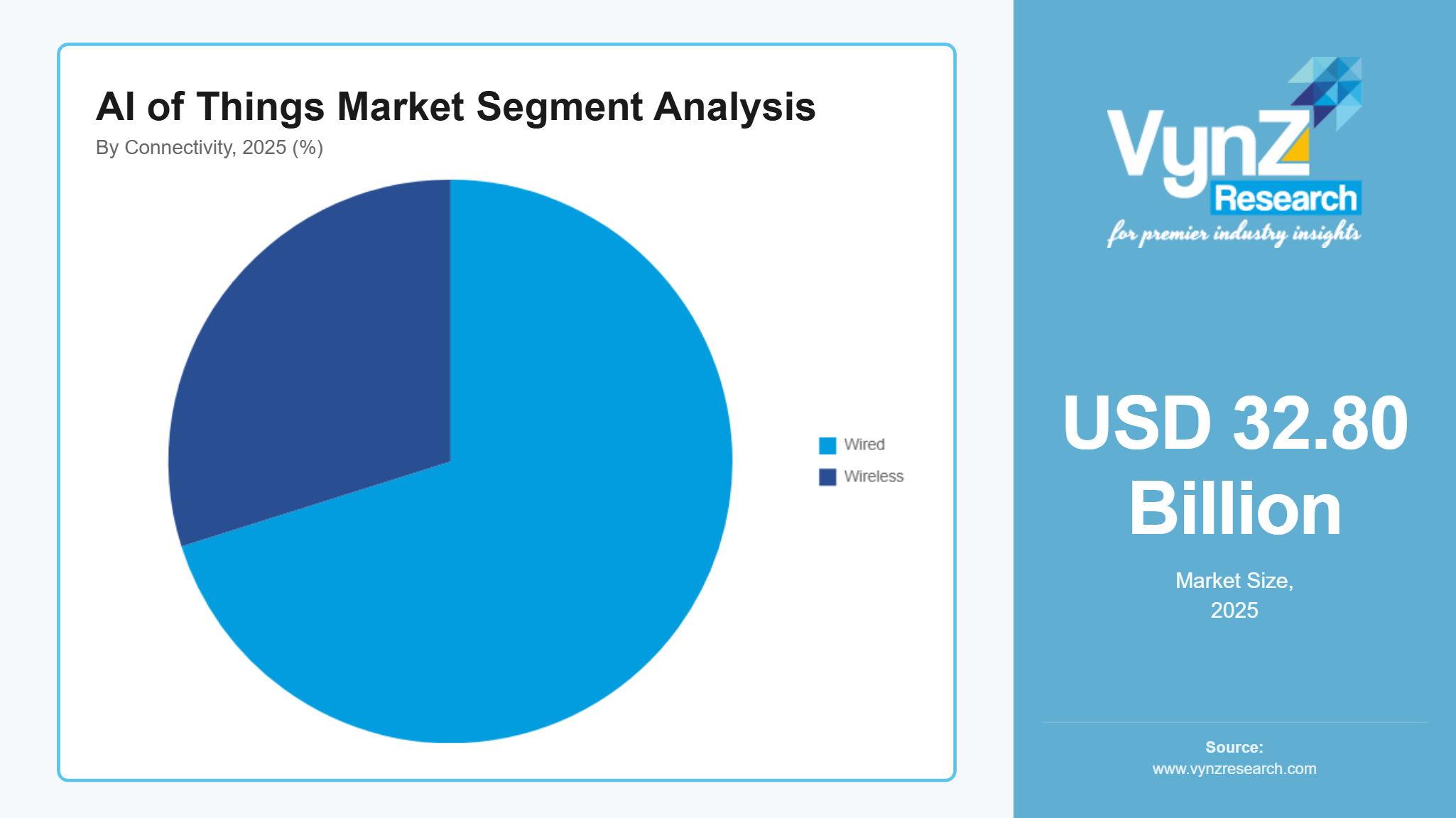 AI of Things Market Segment Analysis
By Connectivity, 2025 (%)

Wired
Wireless

VynZ Research
for premier industry insights

USD 32.80 Billion

Market Size, 2025

Source:
www.vynzresearch.com